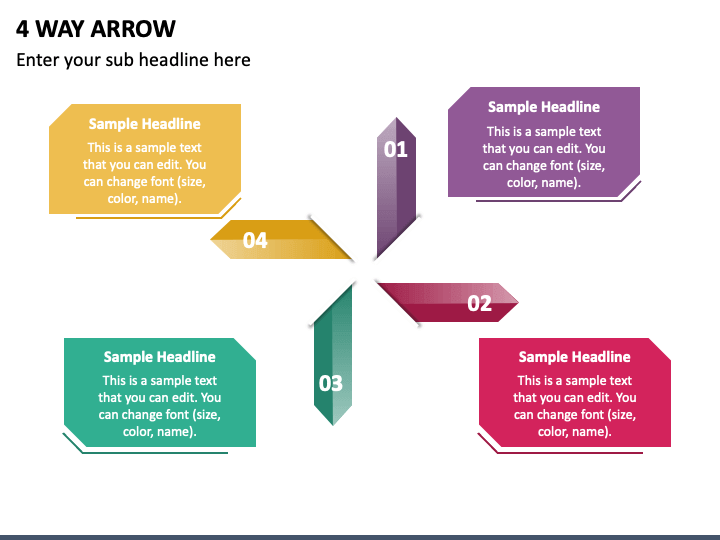 4 WAY ARROW

Enter your sub headline here

Sample Headline

This is a sample text that you can edit. You can change font (size, color, name).

01

Sample Headline

This is a sample text that you can edit. You can change font (size, color, name).

04

02

Sample Headline

This is a sample text that you can edit. You can change font (size, color, name).

03

Sample Headline

This is a sample text that you can edit. You can change font (size, color, name).